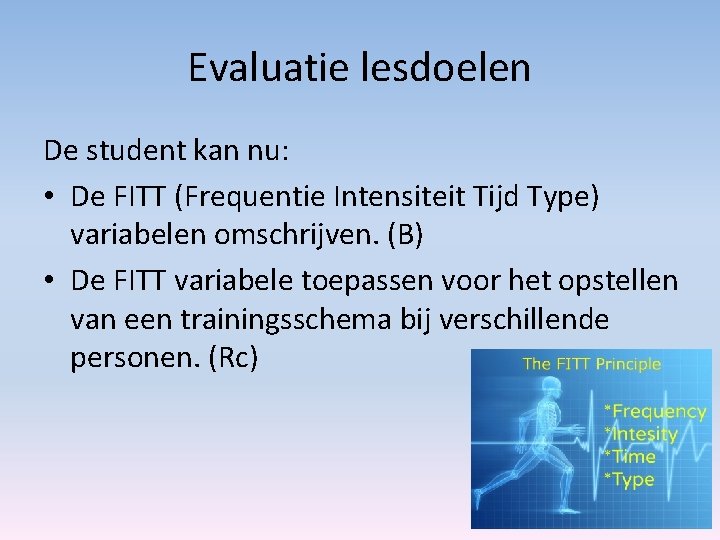 Evaluatie lesdoelen

De student kan nu:

• De FITT (Frequentie Intensiteit Tijd Type) variabelen omschrijven. (B)
• De FITT variabele toepassen voor het opstellen van een trainingsschema bij verschillende personen. (Rc)

The FITT Principle

*Frequency
*Intesity
*Time
*Type